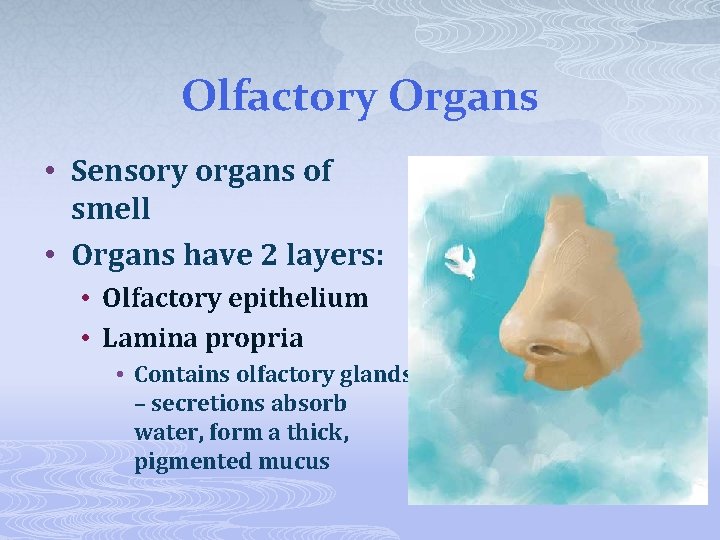 Olfactory Organs

• Sensory organs of smell
• Organs have 2 layers:
  • Olfactory epithelium
  • Lamina propria
    • Contains olfactory glands – secretions absorb water, form a thick, pigmented mucus